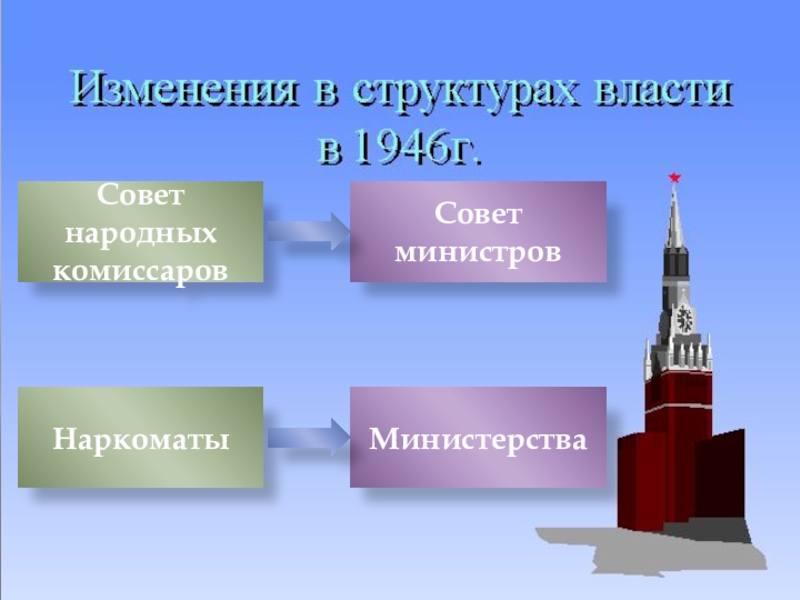 Изменения в структурах власти в 1946г.

Совет народных комиссаров

Совет министров

Наркоматы

Министерства